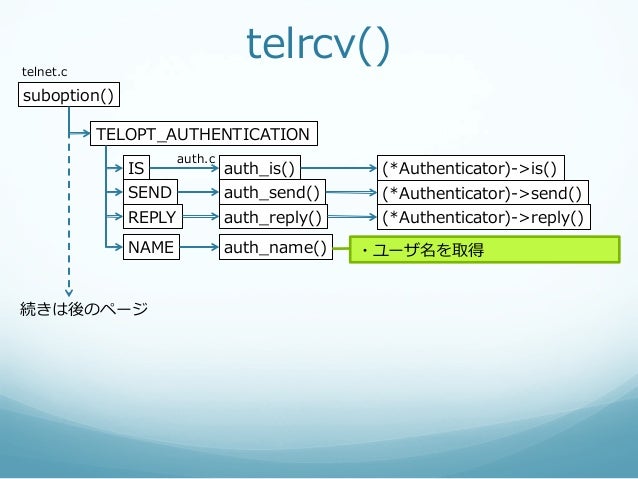 telrcv()

telnet.c

suboption()

TELOPT_AUTHENTICATION

IS

auth.c

auth_is()

(*Authenticator)->is()

SEND

auth_send()

(*Authenticator)->send()

REPLY

auth_reply()

(*Authenticator)->reply()

NAME

auth_name()

・ユーザ名を取得

続きは後のページ